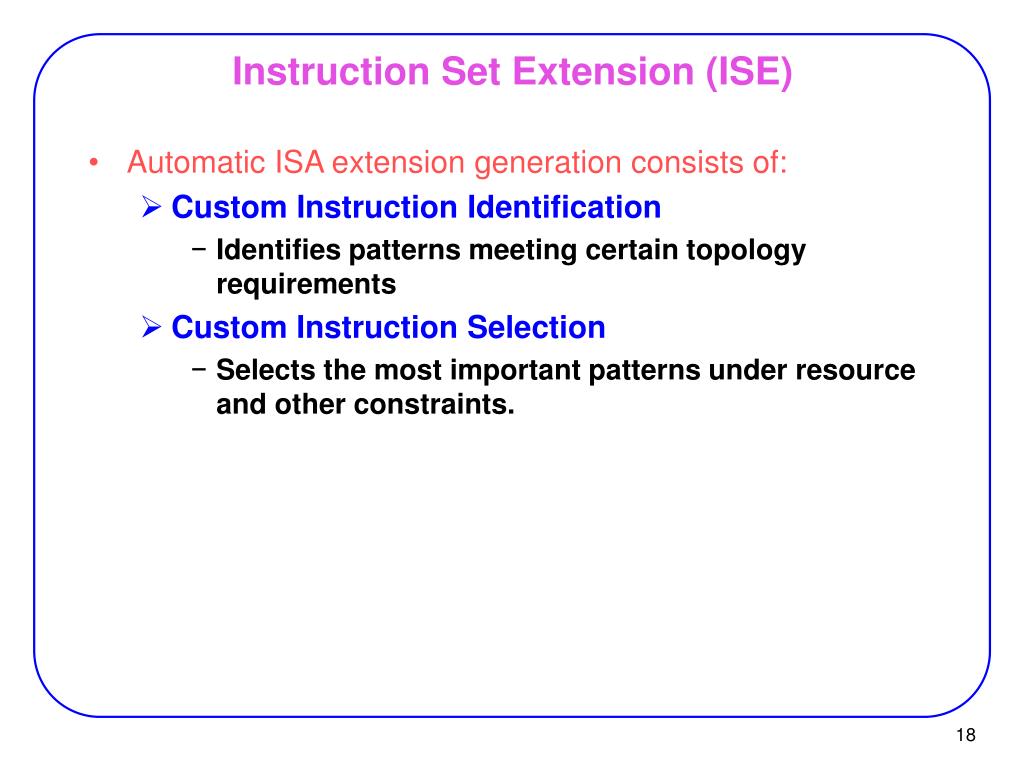 Instruction Set Extension (ISE)

• Automatic ISA extension generation consists of:
➢ Custom Instruction Identification
– Identifies patterns meeting certain topology requirements
➢ Custom Instruction Selection
– Selects the most important patterns under resource and other constraints.

18